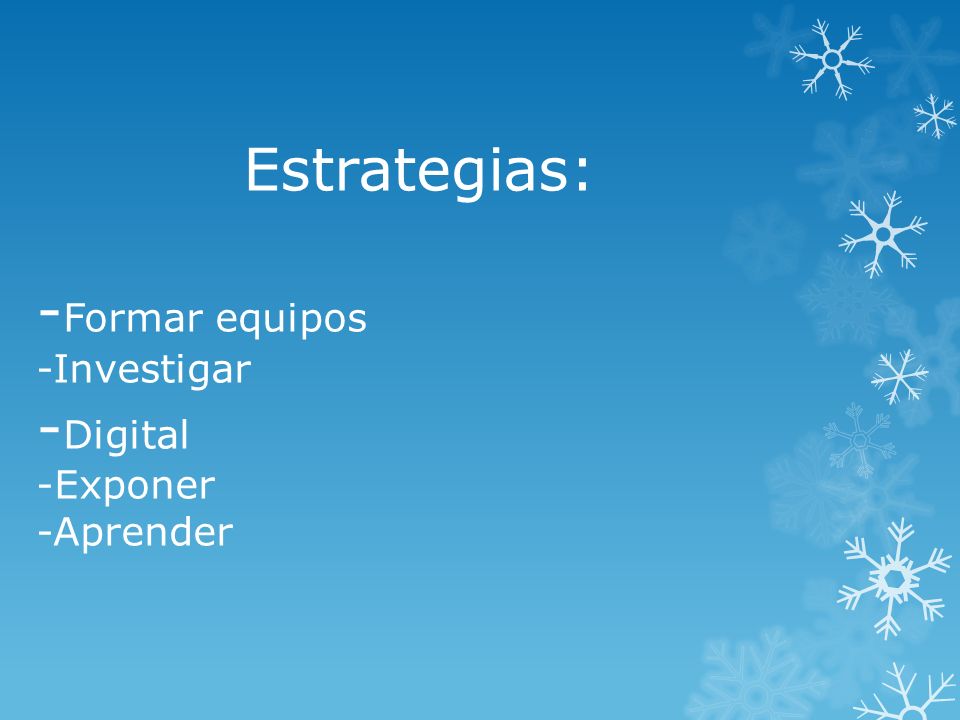 Estrategias:

-Formar equipos
-Investigar
-Digital
-Exponer
-Aprender